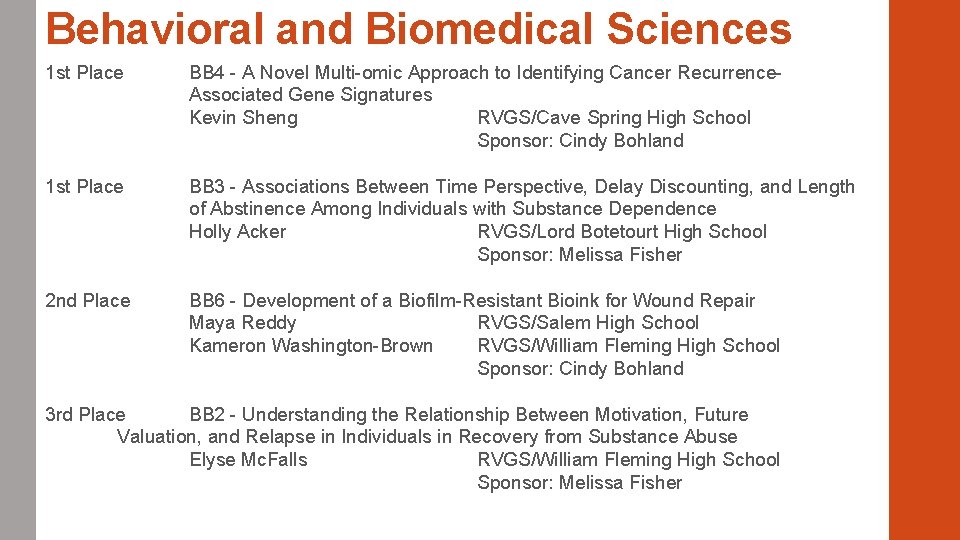 Behavioral and Biomedical Sciences

1st Place BB4 - A Novel Multi-omic Approach to Identifying Cancer Recurrence-Associated Gene Signatures
Kevin Sheng RVGS/Cave Spring High School
Sponsor: Cindy Bohland

1st Place BB3 - Associations Between Time Perspective, Delay Discounting, and Length of Abstinence Among Individuals with Substance Dependence
Holly Acker RVGS/Lord Botetourt High School
Sponsor: Melissa Fisher

2nd Place BB6 - Development of a Biofilm-Resistant Bioink for Wound Repair
Maya Reddy RVGS/Salem High School
Kameron Washington-Brown RVGS/William Fleming High School
Sponsor: Cindy Bohland

3rd Place BB2 - Understanding the Relationship Between Motivation, Future Valuation, and Relapse in Individuals in Recovery from Substance Abuse
Elyse McFalls RVGS/William Fleming High School
Sponsor: Melissa Fisher